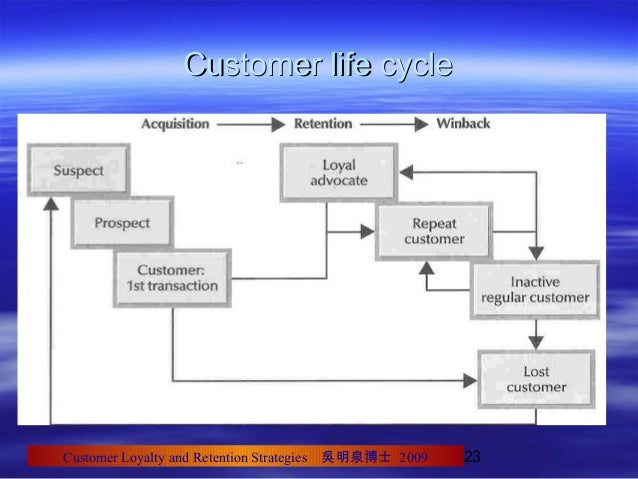 Customer life cycle

Acquisition → Retention → Winback

Suspect

Prospect

Customer: 1st transaction

Loyal advocate

Repeat customer

Inactive regular customer

Lost customer

Customer Loyalty and Retention Strategies 吳明泉博士 2009

23